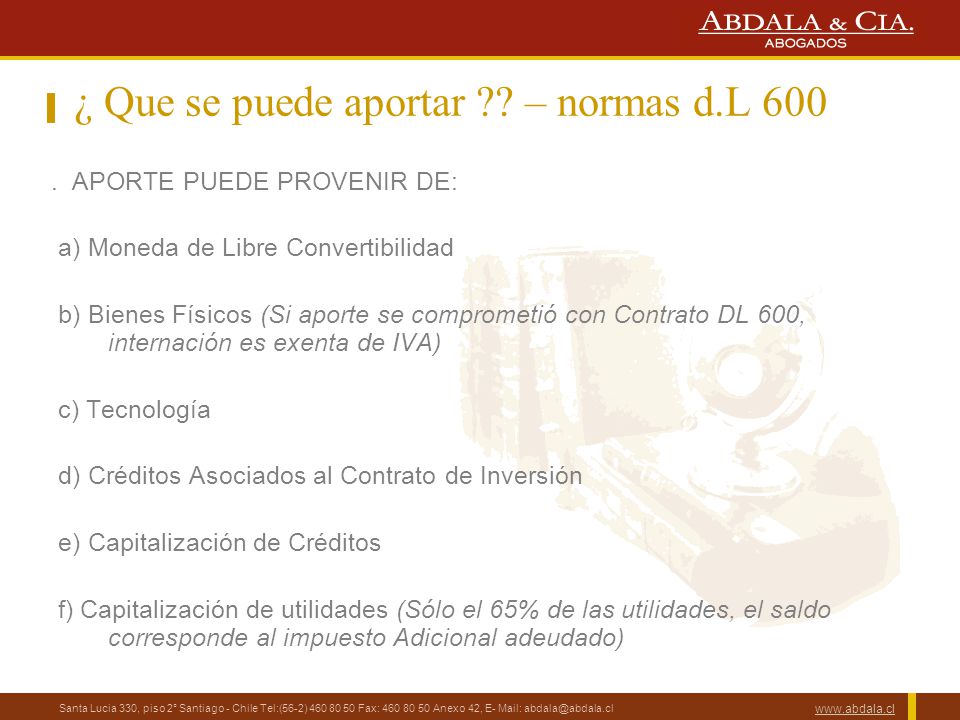 ABDALA & CIA.
ABOGADOS

¿ Que se puede aportar ?? – normas d.L 600

. APORTE PUEDE PROVENIR DE:

a) Moneda de Libre Convertibilidad

b) Bienes Físicos (Si aporte se comprometió con Contrato DL 600, internación es exenta de IVA)

c) Tecnología

d) Créditos Asociados al Contrato de Inversión

e) Capitalización de Créditos

f) Capitalización de utilidades (Sólo el 65% de las utilidades, el saldo corresponde al impuesto Adicional adeudado)

Santa Lucia 330, piso 2° Santiago - Chile Tel:(56-2) 460 80 50 Fax: 460 80 50 Anexo 42, E- Mail: abdala@abdala.cl

www.abdala.cl